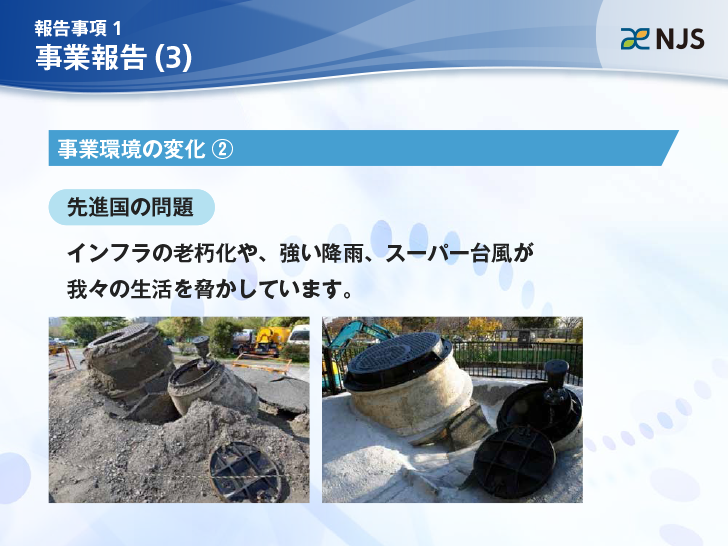 報告事項 1
事業報告 (3)

NJS

事業環境の変化 ②

先進国の問題

インフラの老朽化や、強い降雨、スーパー台風が我々の生活を脅かしています。